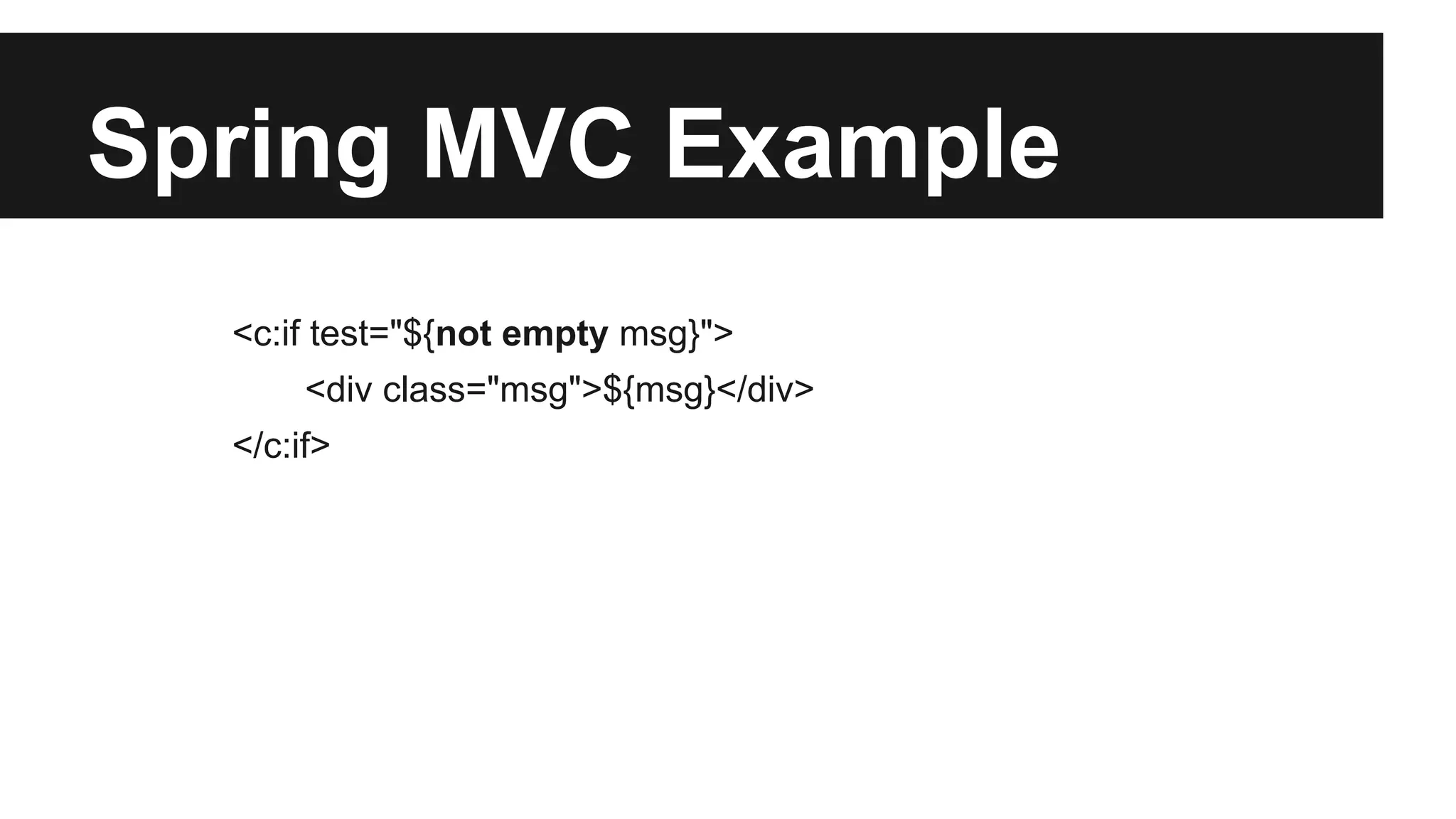 Spring MVC Example

<c:if test="${not empty msg}">
<div class="msg">${msg}</div>
</c:if>